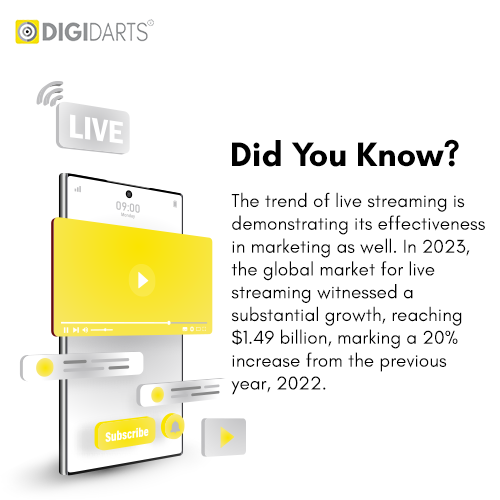 DIGIDARTS

LIVE

09:00
Monday

Subscribe

Did You Know?

The trend of live streaming is demonstrating its effectiveness in marketing as well. In 2023, the global market for live streaming witnessed a substantial growth, reaching $1.49 billion, marking a 20% increase from the previous year, 2022.